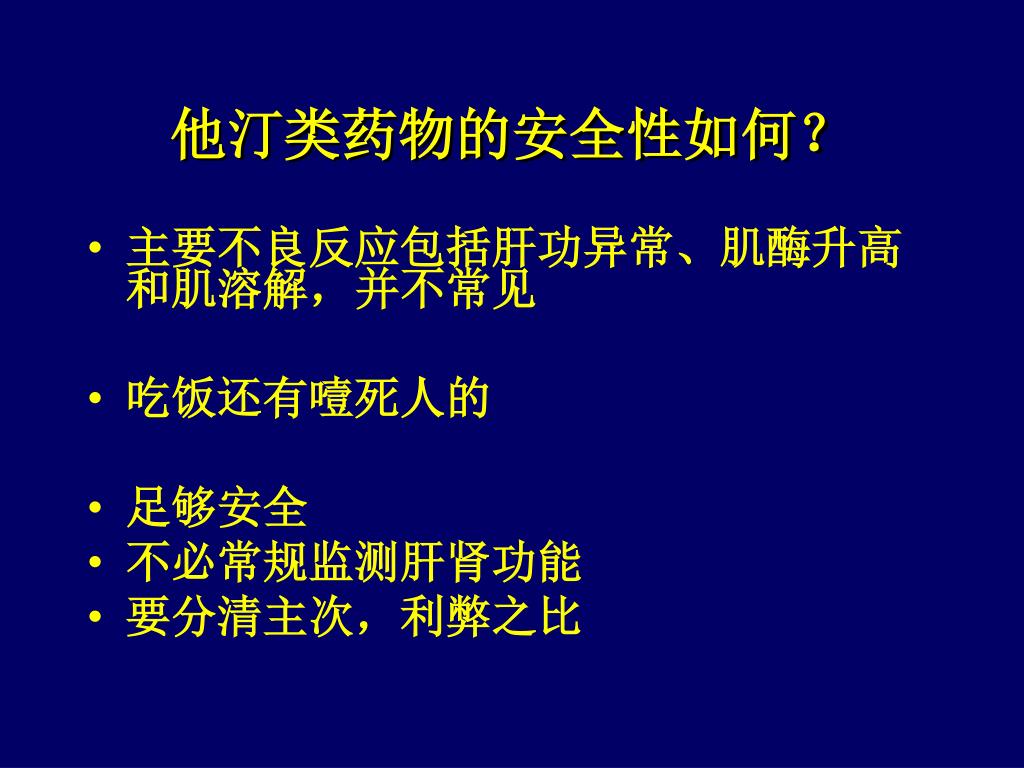 他汀类药物的安全性如何？

• 主要不良反应包括肝功异常、肌酶升高和肌溶解，并不常见

• 吃饭还有噎死人的

• 足够安全
• 不必常规监测肝肾功能
• 要分清主次，利弊之比